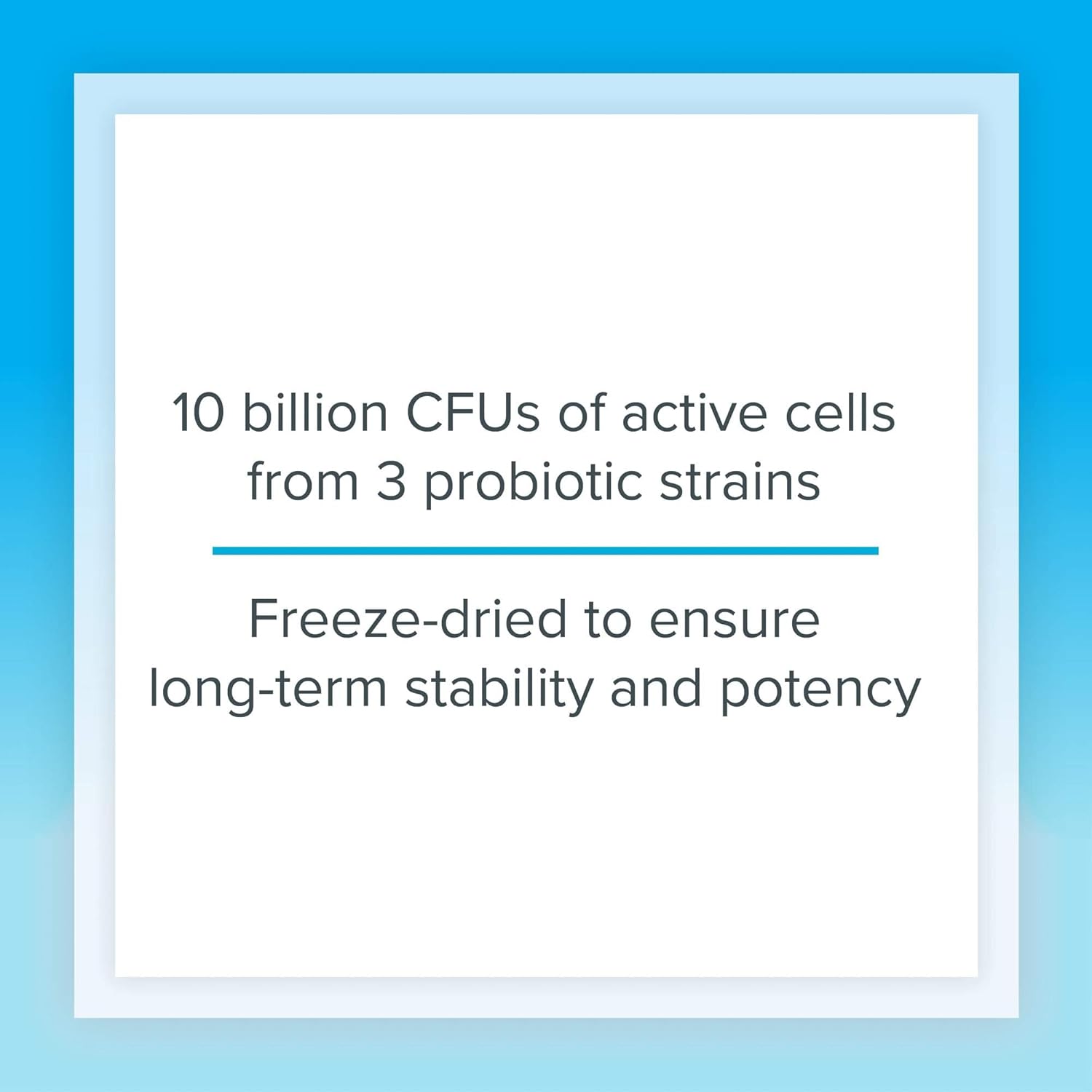 10 billion CFUs of active cells from 3 probiotic strains

Freeze-dried to ensure long-term stability and potency